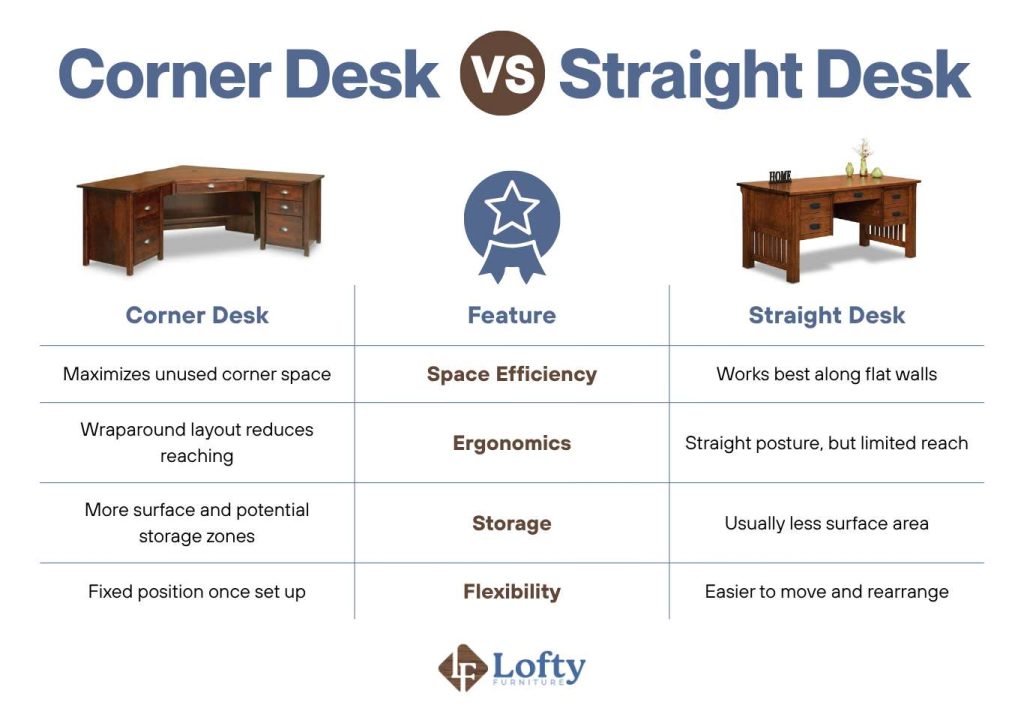 Corner Desk VS Straight Desk

HOME

| Corner Desk | Feature | Straight Desk |
|---|---|---|
| Maximizes unused corner space | Space Efficiency | Works best along flat walls |
| Wraparound layout reduces reaching | Ergonomics | Straight posture, but limited reach |
| More surface and potential storage zones | Storage | Usually less surface area |
| Fixed position once set up | Flexibility | Easier to move and rearrange |

LF Lofty FURNITURE